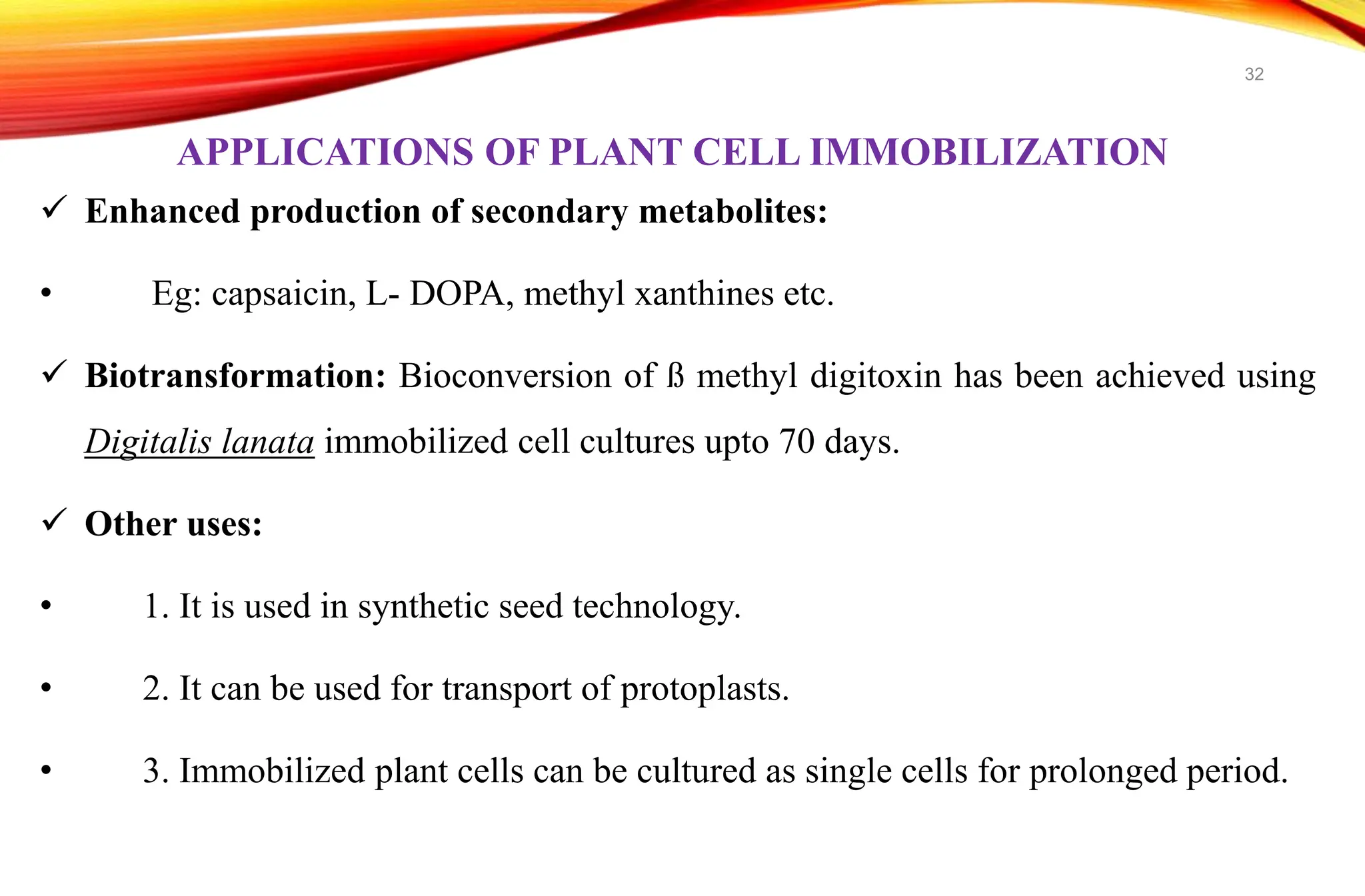 32

APPLICATIONS OF PLANT CELL IMMOBILIZATION

✓ Enhanced production of secondary metabolites:

• Eg: capsaicin, L- DOPA, methyl xanthines etc.

✓ Biotransformation: Bioconversion of ß methyl digitoxin has been achieved using Digitalis lanata immobilized cell cultures upto 70 days.

✓ Other uses:

• 1. It is used in synthetic seed technology.

• 2. It can be used for transport of protoplasts.

• 3. Immobilized plant cells can be cultured as single cells for prolonged period.